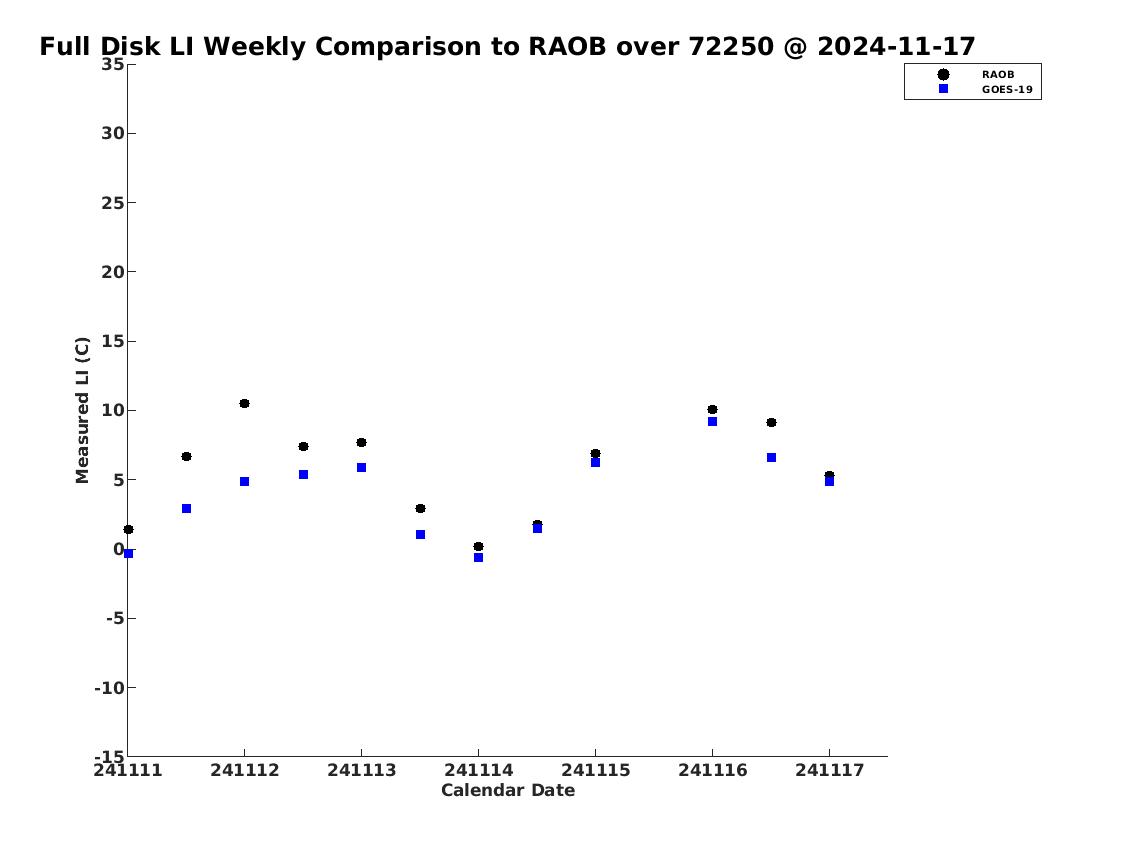 Full Disk LI Weekly Comparison to RAOB over 72250 @ 2024-11-17

RAOB
GOES-19

Measured LI (C)

35
30
25
20
15
10
5
0
-5
-10
-15

241111 241112 241113 241114 241115 241116 241117

Calendar Date